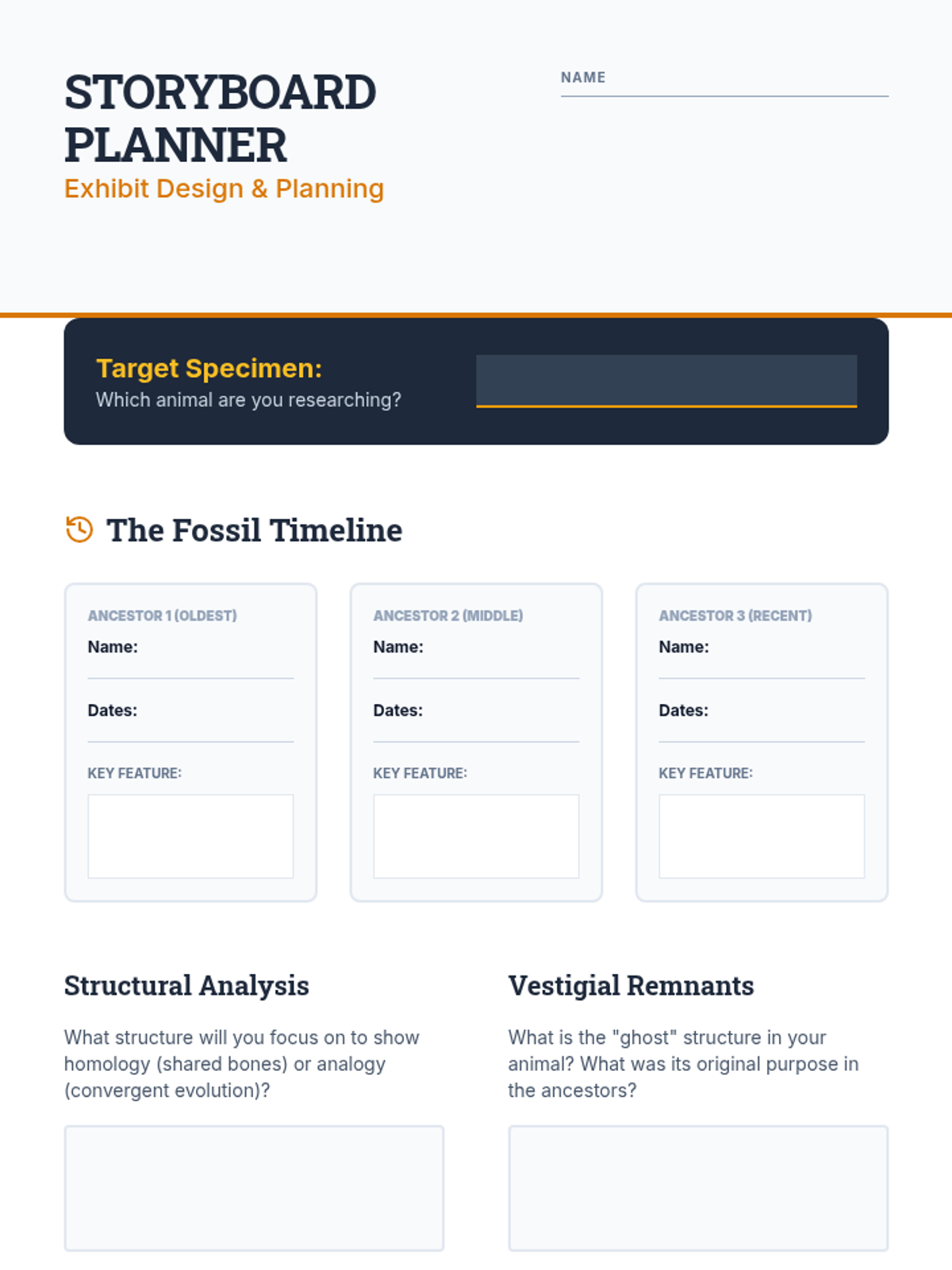 STORYBOARD PLANNER

Exhibit Design & Planning

NAME

Target Specimen:
Which animal are you researching?

The Fossil Timeline

ANCESTOR 1 (OLDEST)
Name:
Dates:
KEY FEATURE:

ANCESTOR 2 (MIDDLE)
Name:
Dates:
KEY FEATURE:

ANCESTOR 3 (RECENT)
Name:
Dates:
KEY FEATURE:

Structural Analysis

What structure will you focus on to show homology (shared bones) or analogy (convergent evolution)?

Vestigial Remnants

What is the "ghost" structure in your animal? What was its original purpose in the ancestors?